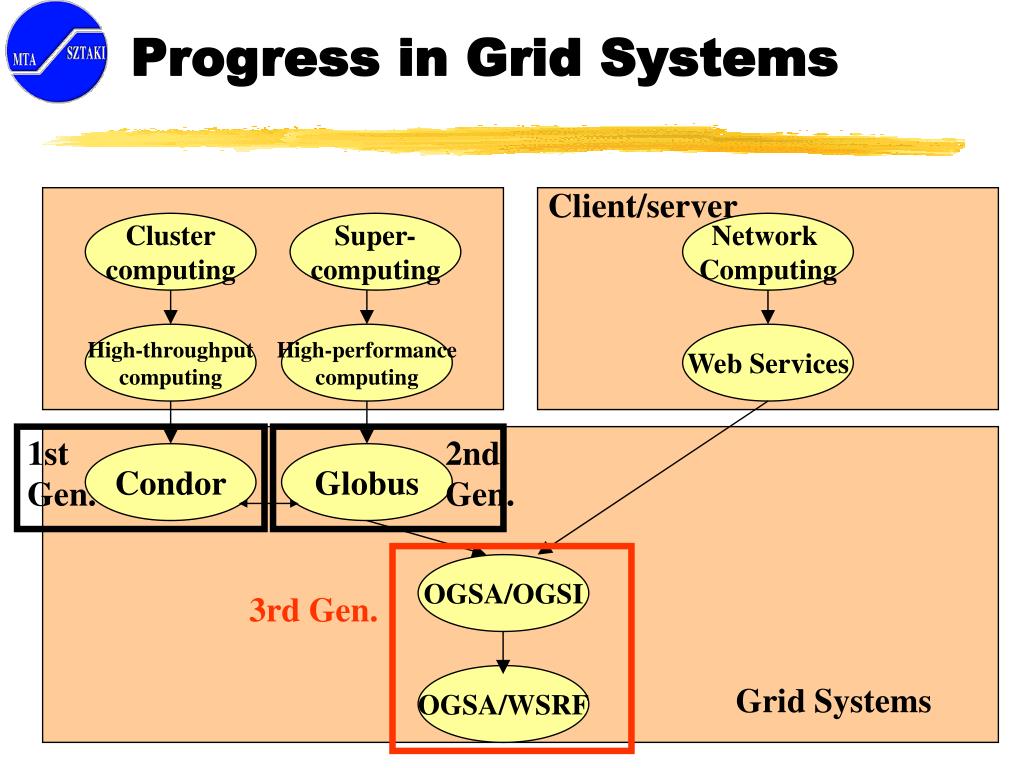 MTA SZTAKI

Progress in Grid Systems

Cluster computing

Super-computing

High-throughput computing

High-performance computing

Client/server

Network Computing

Web Services

1st Gen.

Condor

Globus

2nd Gen.

3rd Gen.

OGSA/OGSI

OGSA/WSRF

Grid Systems